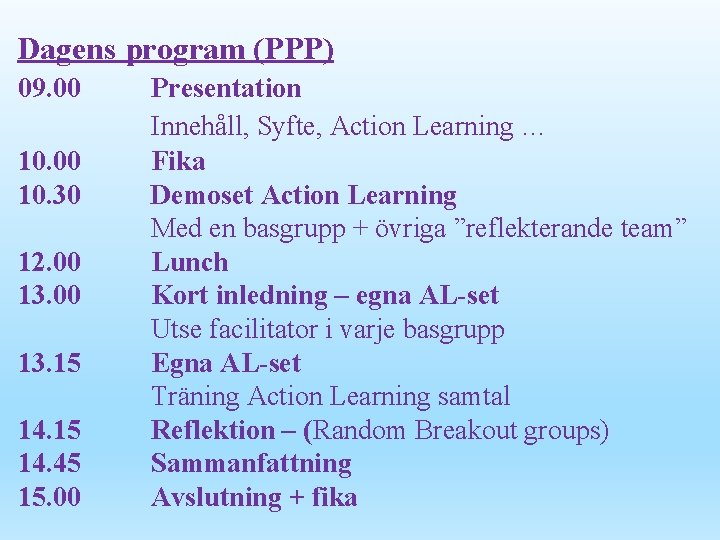 Dagens program (PPP)

09.00 Presentation
Innehåll, Syfte, Action Learning …

10.00 Fika

10.30 Demoset Action Learning
Med en basgrupp + övriga ”reflekterande team”

12.00 Lunch

13.00 Kort inledning – egna AL-set
Utse facilitator i varje basgrupp

13.15 Egna AL-set
Träning Action Learning samtal

14.15 Reflektion – (Random Breakout groups)

14.45 Sammanfattning

15.00 Avslutning + fika